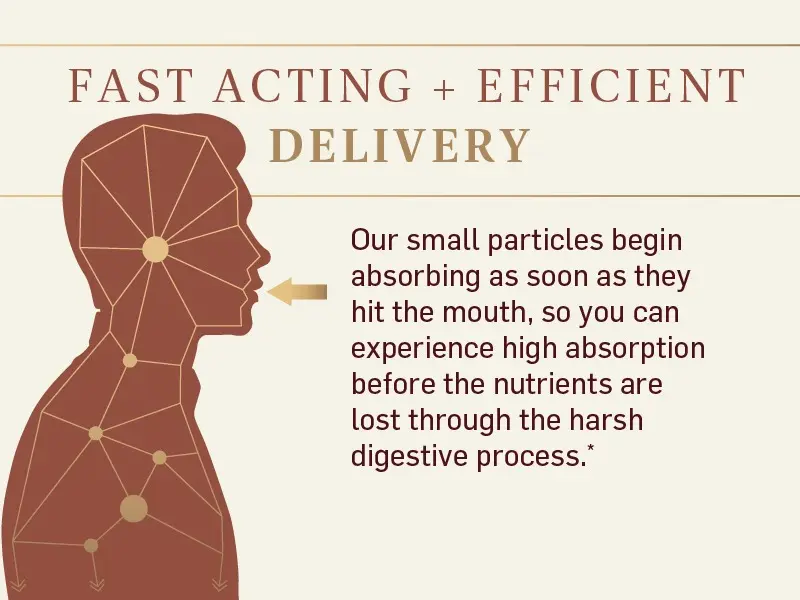 FAST ACTING + EFFICIENT
DELIVERY

Our small particles begin absorbing as soon as they hit the mouth, so you can experience high absorption before the nutrients are lost through the harsh digestive process.*